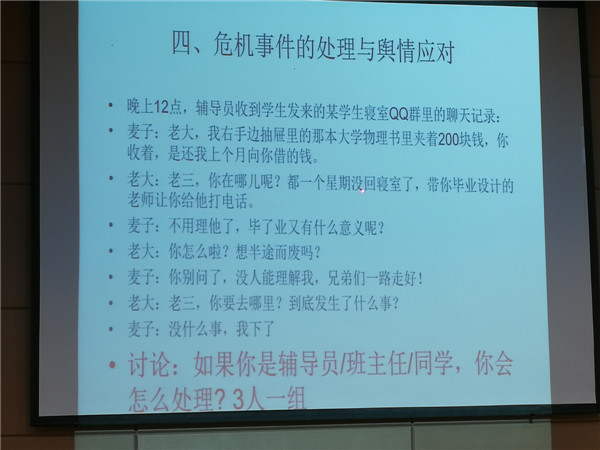 四、危机事件的处理与舆情应对

• 晚上12点，辅导员收到学生发来的某学生寝室QQ群里的聊天记录：
• 麦子：老大，我右手边抽屉里的那本大学物理书里夹着200块钱，你收着，是还我上个月向你借的钱。
• 老大：老三，你在哪儿呢？都一个星期没回寝室了，带你毕业设计的老师让你给他打电话。
• 麦子：不用理他了，毕了业又有什么意义呢？
• 老大：你怎么啦？想半途而废吗？
• 麦子：你别问了，没人能理解我，兄弟们一路走好！
• 老大：老三，你要去哪里？到底发生了什么事？
• 麦子：没什么事，我下了
• 讨论：如果你是辅导员/班主任/同学，你会怎么处理？3人一组